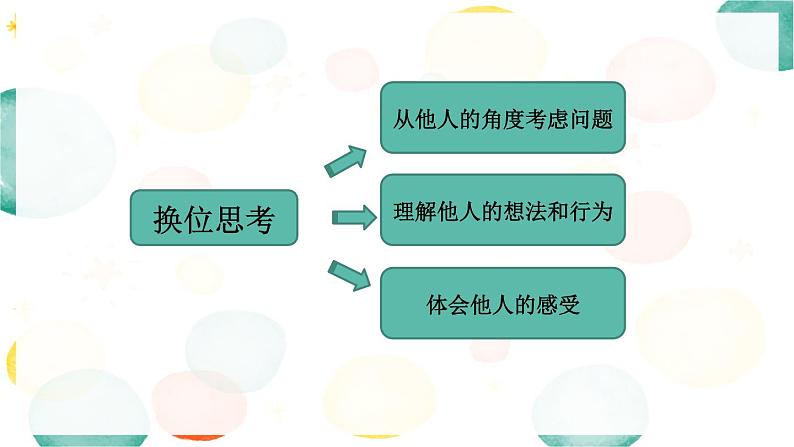 换位思考

从他人的角度考虑问题

理解他人的想法和行为

体会他人的感受